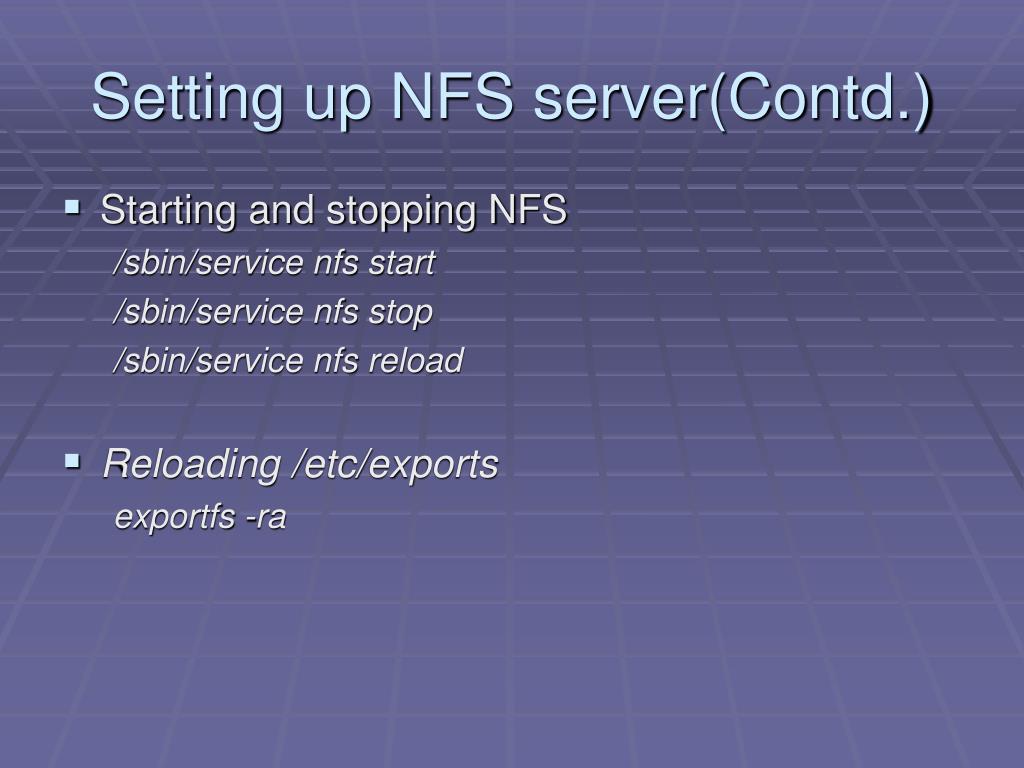 Setting up NFS server(Contd.)

▪ Starting and stopping NFS
/sbin/service nfs start
/sbin/service nfs stop
/sbin/service nfs reload

▪ Reloading /etc/exports
exportfs -ra